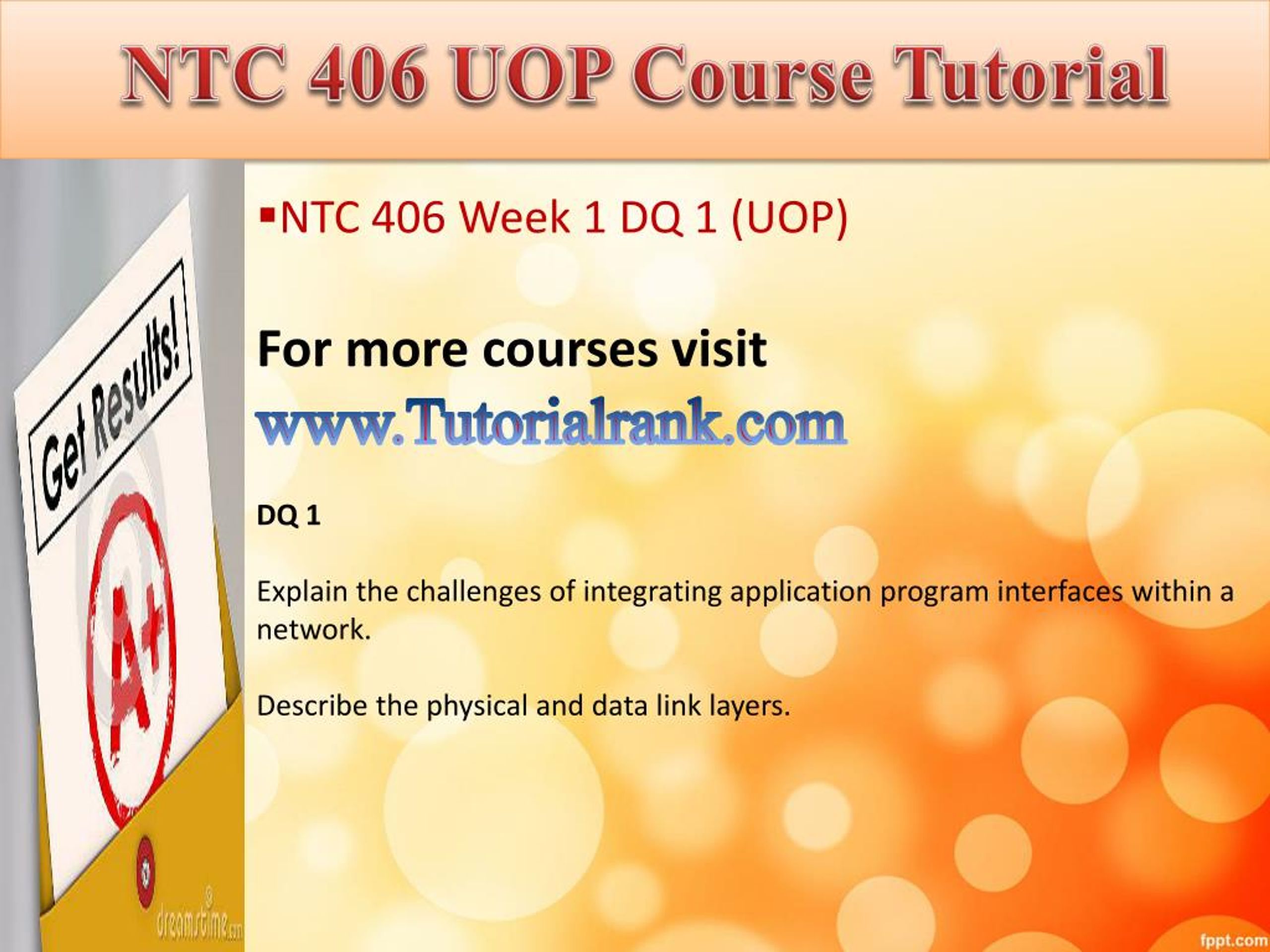 NTC 406 UOP Course Tutorial

Get Results!

A+

dreamstime.com

▪NTC 406 Week 1 DQ 1 (UOP)

For more courses visit

www.Tutorialrank.com

DQ 1

Explain the challenges of integrating application program interfaces within a network.

Describe the physical and data link layers.

fppt.com